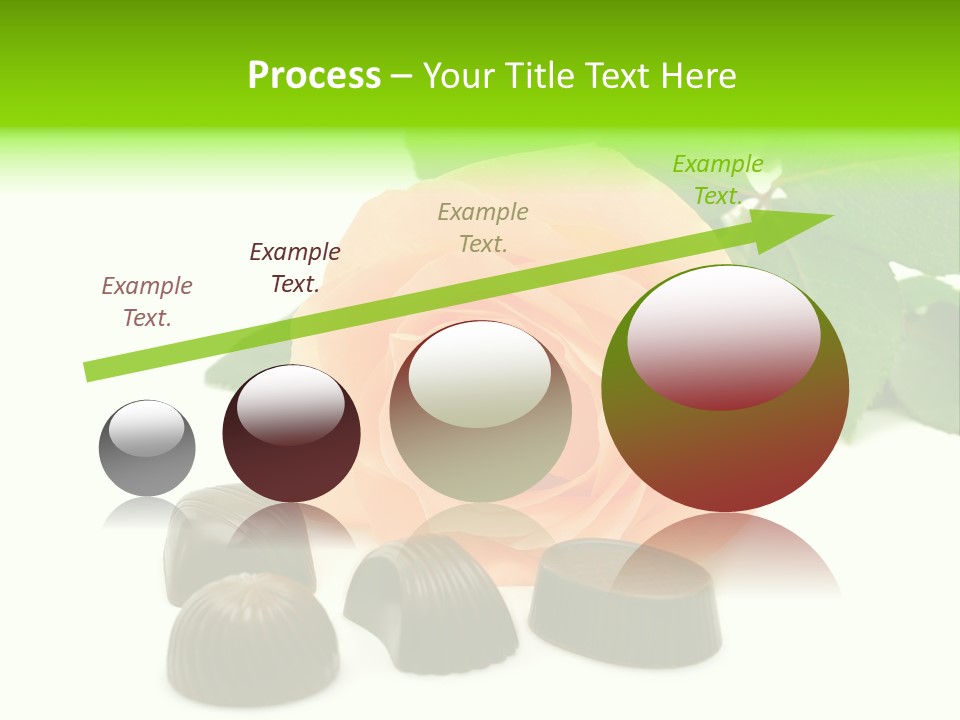 Process – Your Title Text Here

Example Text.

Example Text.

Example Text.

Example Text.